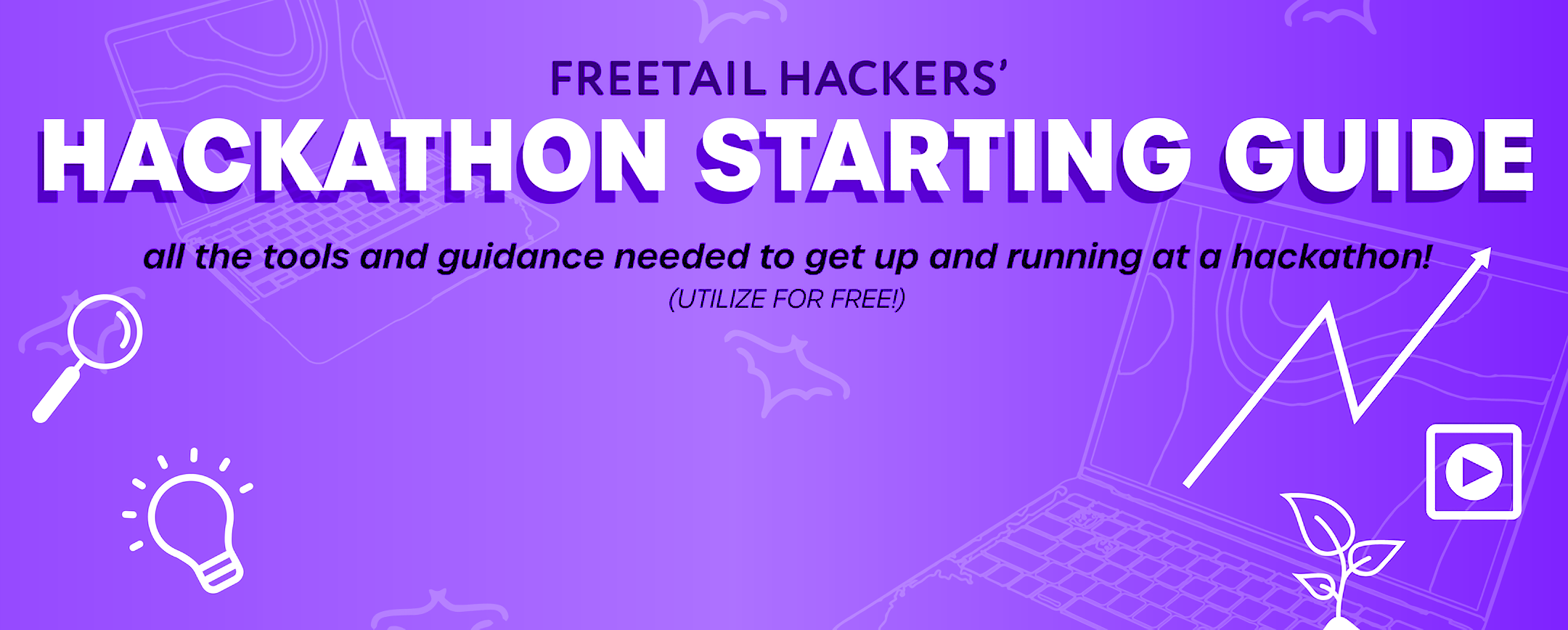 FREETAIL HACKERS'
HACKATHON STARTING GUIDE

all the tools and guidance needed to get up and running at a hackathon!
(UTILIZE FOR FREE!)